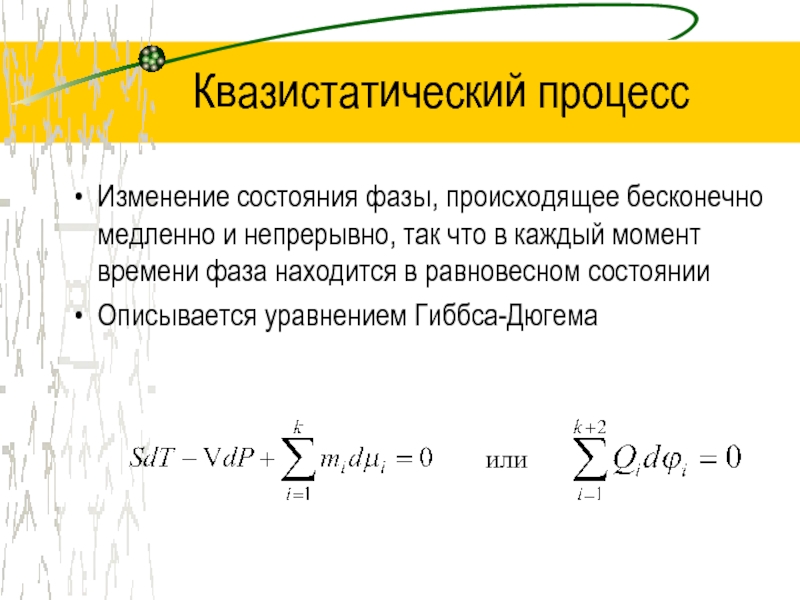 Квазистатический процесс

• Изменение состояния фазы, происходящее бесконечно медленно и непрерывно, так что в каждый момент времени фаза находится в равновесном состоянии

• Описывается уравнением Гиббса-Дюгема

$SdT - VdP + \sum_{i=1}^{k} m_i d\mu_i = 0$ или $\sum_{i-1}^{k+2} Q_i d\varphi_i = 0$